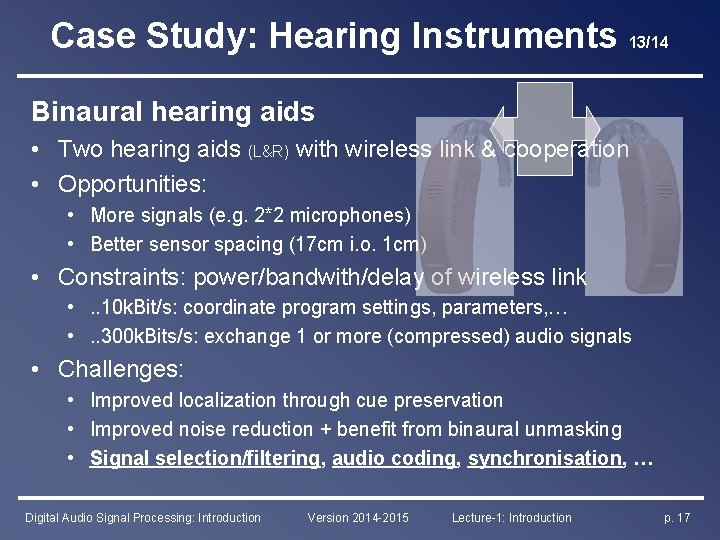 Case Study: Hearing Instruments 13/14

Binaural hearing aids

• Two hearing aids (L&R) with wireless link & cooperation
• Opportunities:
  • More signals (e.g. 2*2 microphones)
  • Better sensor spacing (17cm i.o. 1cm)
• Constraints: power/bandwith/delay of wireless link
  • ..10kBit/s: coordinate program settings, parameters,…
  • ..300kBits/s: exchange 1 or more (compressed) audio signals
• Challenges:
  • Improved localization through cue preservation
  • Improved noise reduction + benefit from binaural unmasking
  • Signal selection/filtering, audio coding, synchronisation, …

Digital Audio Signal Processing: Introduction Version 2014-2015 Lecture-1: Introduction p. 17